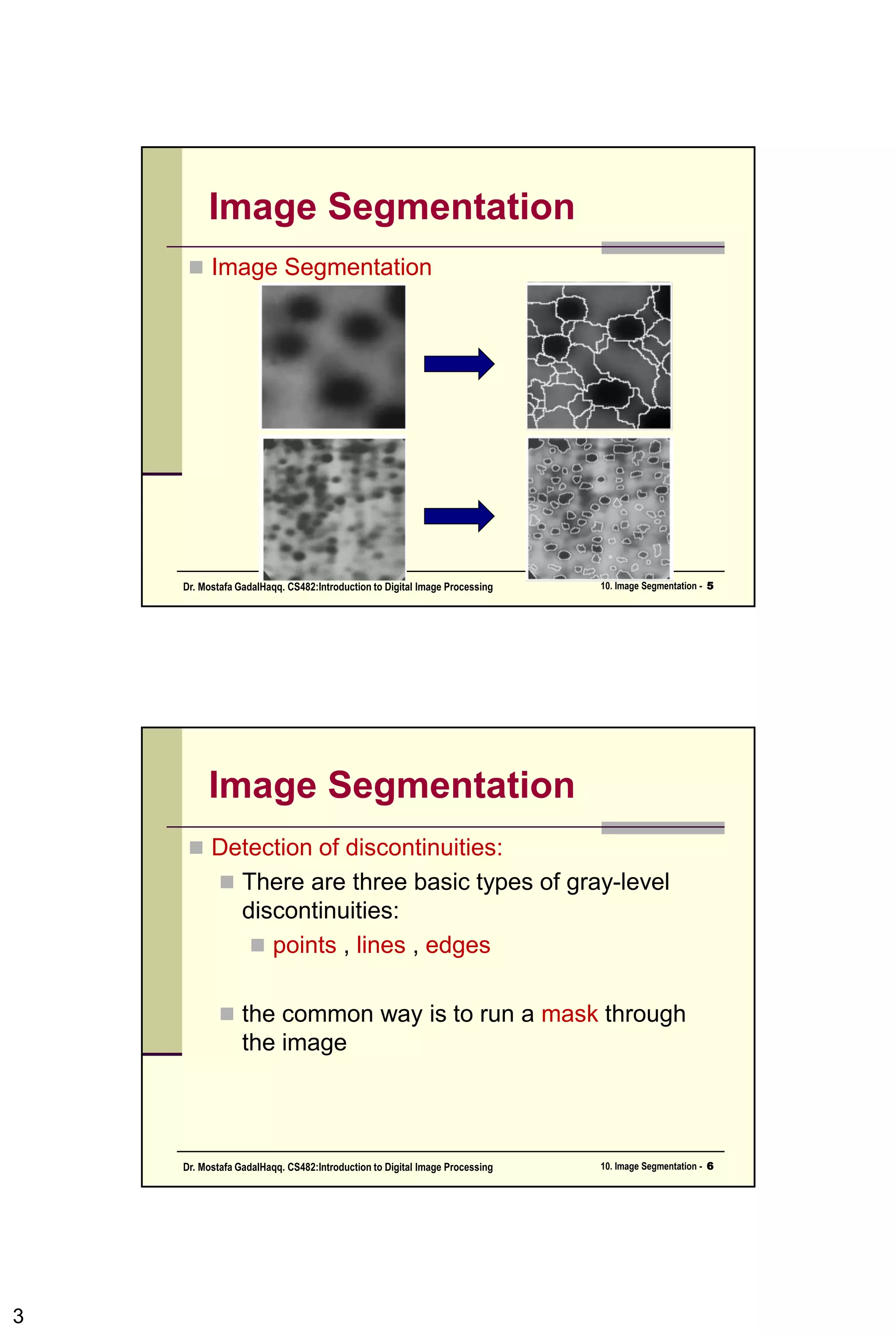 Image Segmentation

Image Segmentation

Dr. Mostafa GadalHaqq. CS482:Introduction to Digital Image Processing

10. Image Segmentation - 5

Image Segmentation

Detection of discontinuities:

There are three basic types of gray-level discontinuities:

points , lines , edges

the common way is to run a mask through the image

Dr. Mostafa GadalHaqq. CS482:Introduction to Digital Image Processing

10. Image Segmentation - 6

3